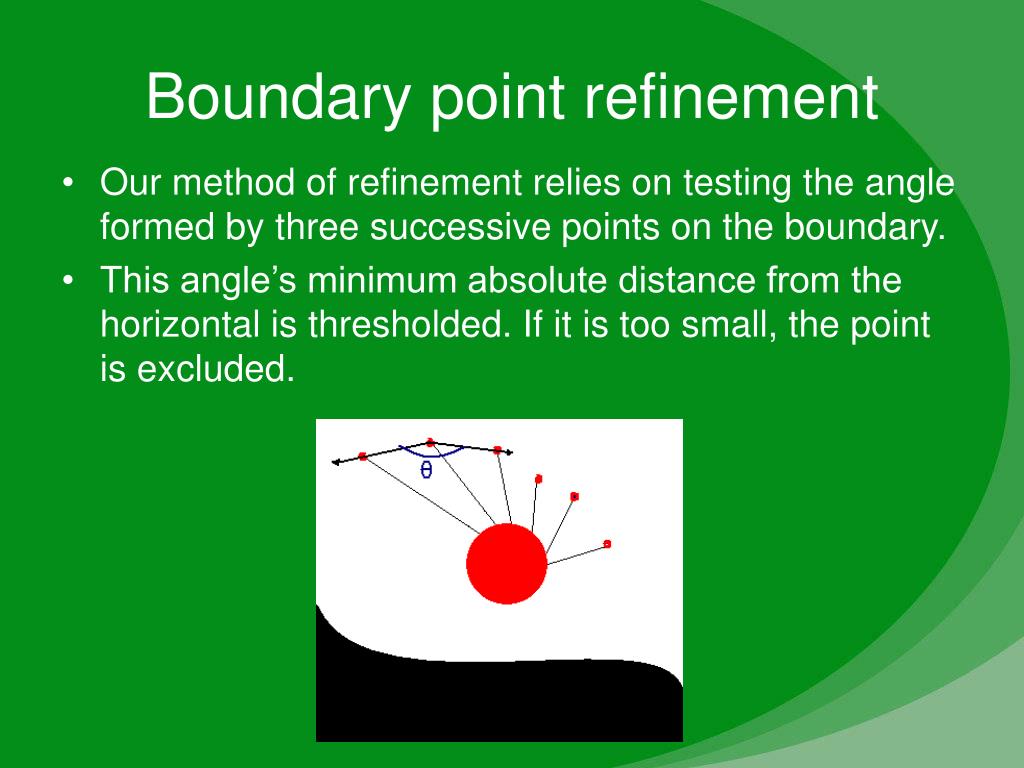 Boundary point refinement

• Our method of refinement relies on testing the angle formed by three successive points on the boundary.

• This angle's minimum absolute distance from the horizontal is thresholded. If it is too small, the point is excluded.

θ